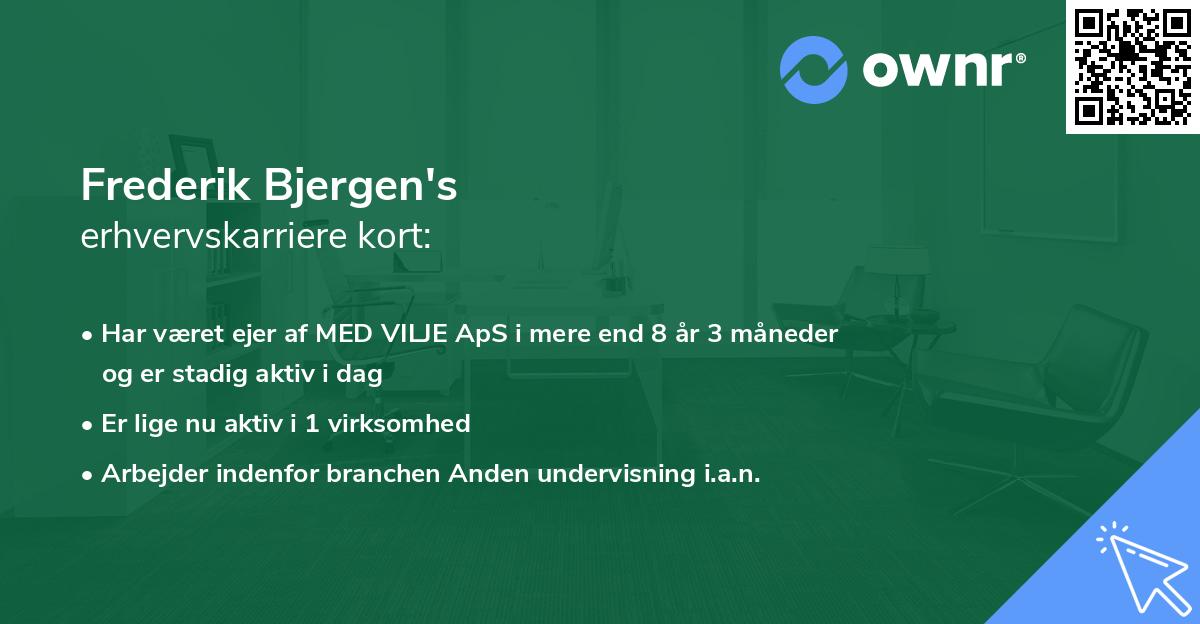 ownr®

Frederik Bjergen's
erhvervskarriere kort:

• Har været ejer af MED VILJE ApS i mere end 8 år 3 måneder og er stadig aktiv i dag
• Er lige nu aktiv i 1 virksomhed
• Arbejder indenfor branchen Anden undervisning i.a.n.